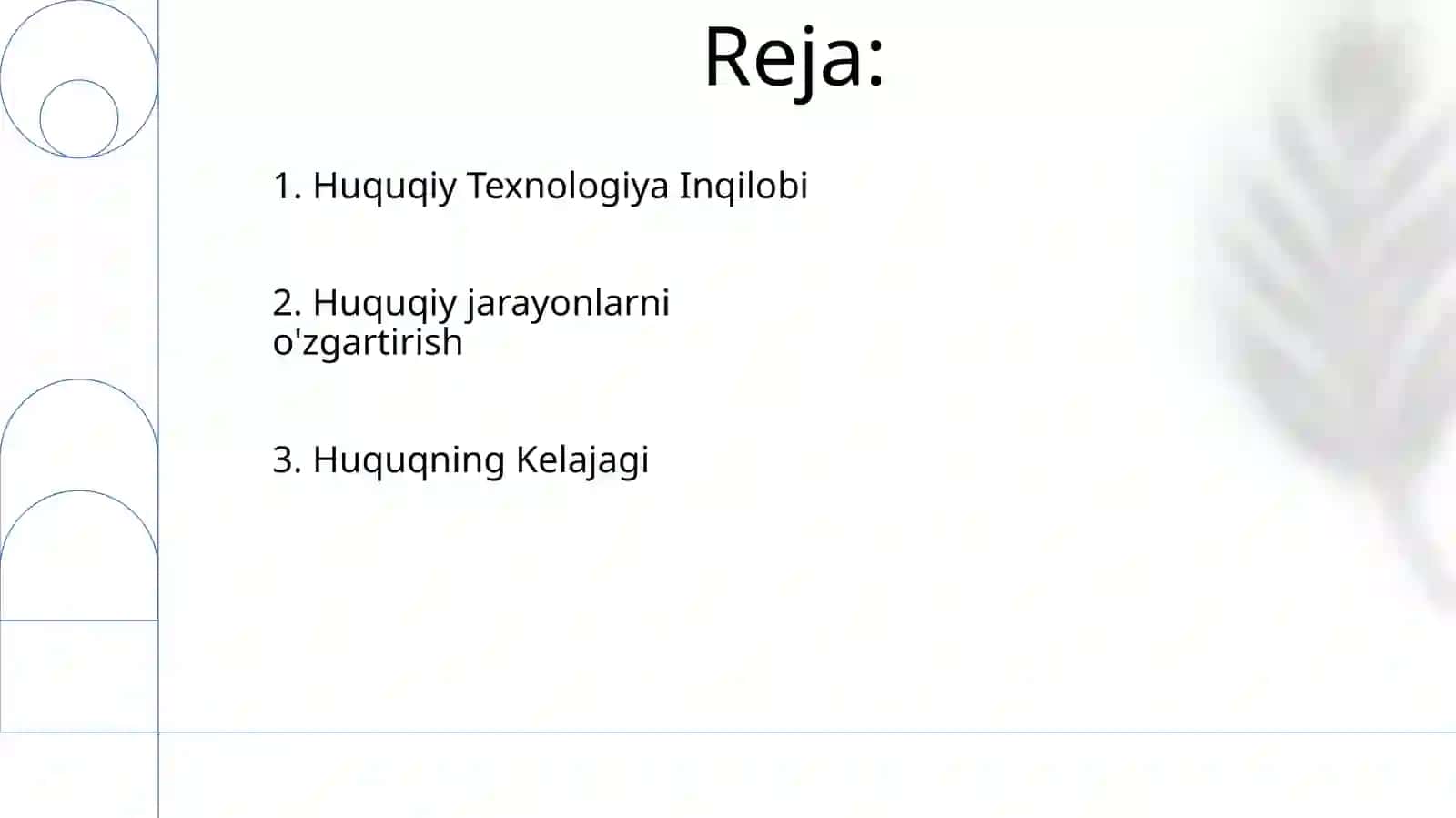 Reja:

1. Huquqiy Texnologiya Inqilobi

2. Huquqiy jarayonlarni o'zgartirish

3. Huquqning Kelajagi